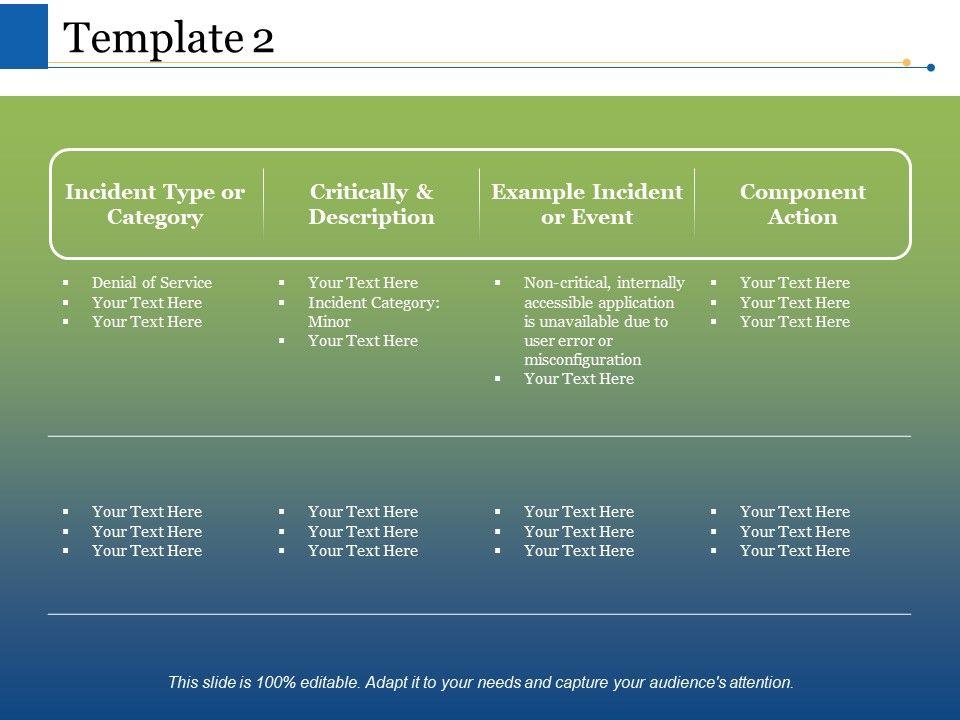 Template 2

| Incident Type or Category | Critically & Description | Example Incident or Event | Component Action |
|---|---|---|---|
| ▪ Denial of Service ▪ Your Text Here ▪ Your Text Here | ▪ Your Text Here ▪ Incident Category: Minor ▪ Your Text Here | ▪ Non-critical, internally accessible application is unavailable due to user error or misconfiguration ▪ Your Text Here | ▪ Your Text Here ▪ Your Text Here ▪ Your Text Here |
| ▪ Your Text Here ▪ Your Text Here ▪ Your Text Here | ▪ Your Text Here ▪ Your Text Here ▪ Your Text Here | ▪ Your Text Here ▪ Your Text Here ▪ Your Text Here | ▪ Your Text Here ▪ Your Text Here ▪ Your Text Here |

This slide is 100% editable. Adapt it to your needs and capture your audience's attention.